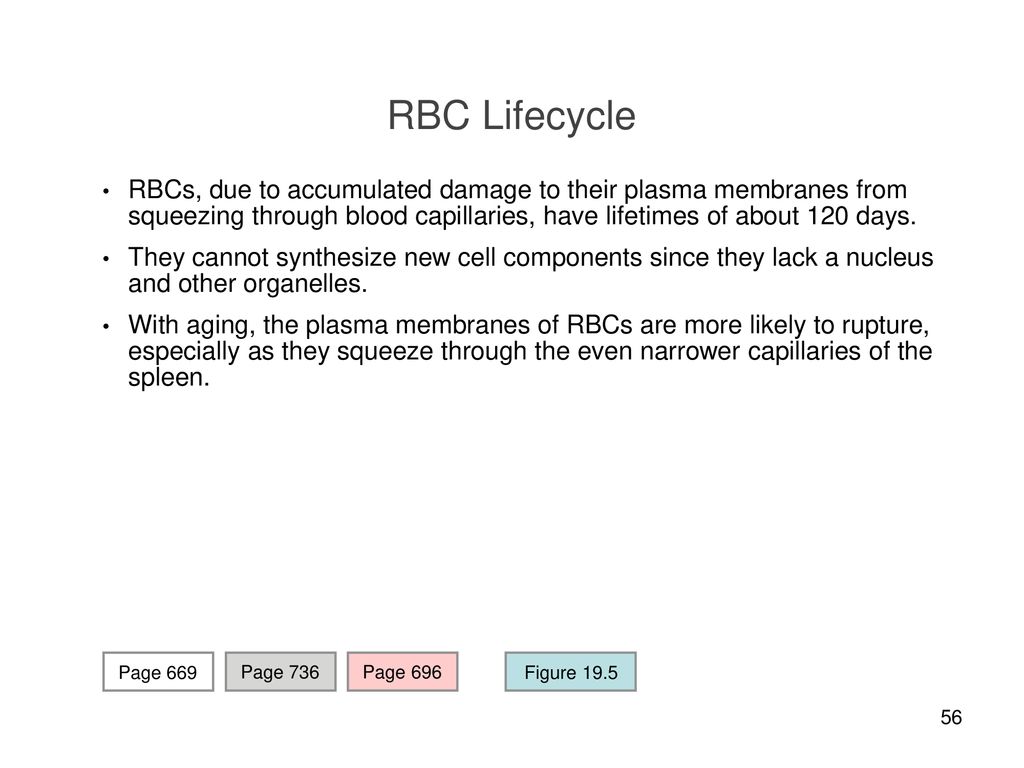 RBC Lifecycle

• RBCs, due to accumulated damage to their plasma membranes from squeezing through blood capillaries, have lifetimes of about 120 days.

• They cannot synthesize new cell components since they lack a nucleus and other organelles.

• With aging, the plasma membranes of RBCs are more likely to rupture, especially as they squeeze through the even narrower capillaries of the spleen.

Page 669

Page 736

Page 696

Figure 19.5

56